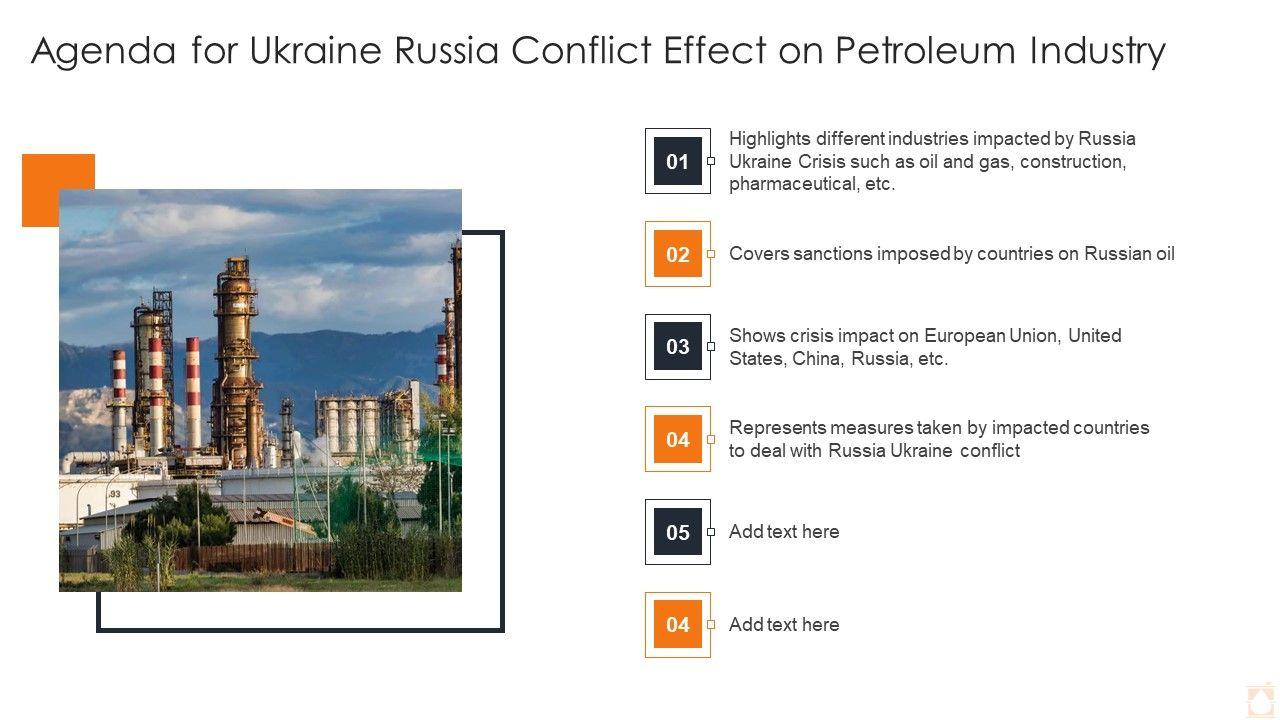 Agenda for Ukraine Russia Conflict Effect on Petroleum Industry

01 Highlights different industries impacted by Russia Ukraine Crisis such as oil and gas, construction, pharmaceutical, etc.

02 Covers sanctions imposed by countries on Russian oil

03 Shows crisis impact on European Union, United States, China, Russia, etc.

04 Represents measures taken by impacted countries to deal with Russia Ukraine conflict

05 Add text here

04 Add text here